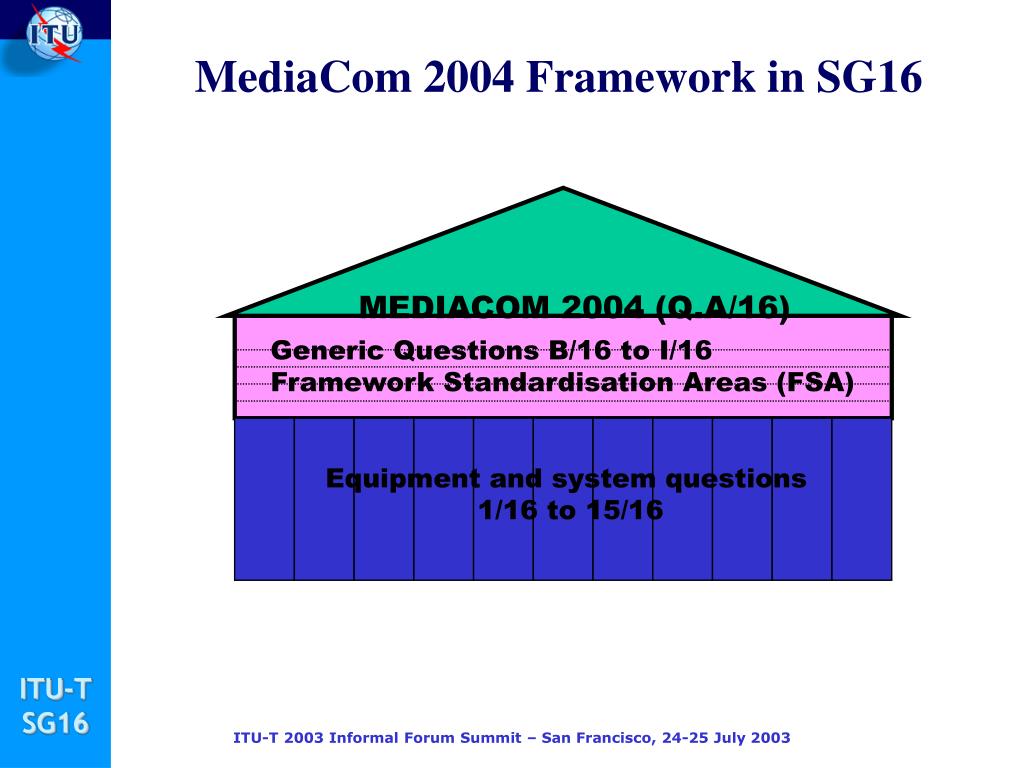 ITU

MediaCom 2004 Framework in SG16

MEDIACOM 2004 (Q.A/16)

Generic Questions B/16 to I/16
Framework Standardisation Areas (FSA)

Equipment and system questions
1/16 to 15/16

ITU-T
SG16

ITU-T 2003 Informal Forum Summit – San Francisco, 24-25 July 2003